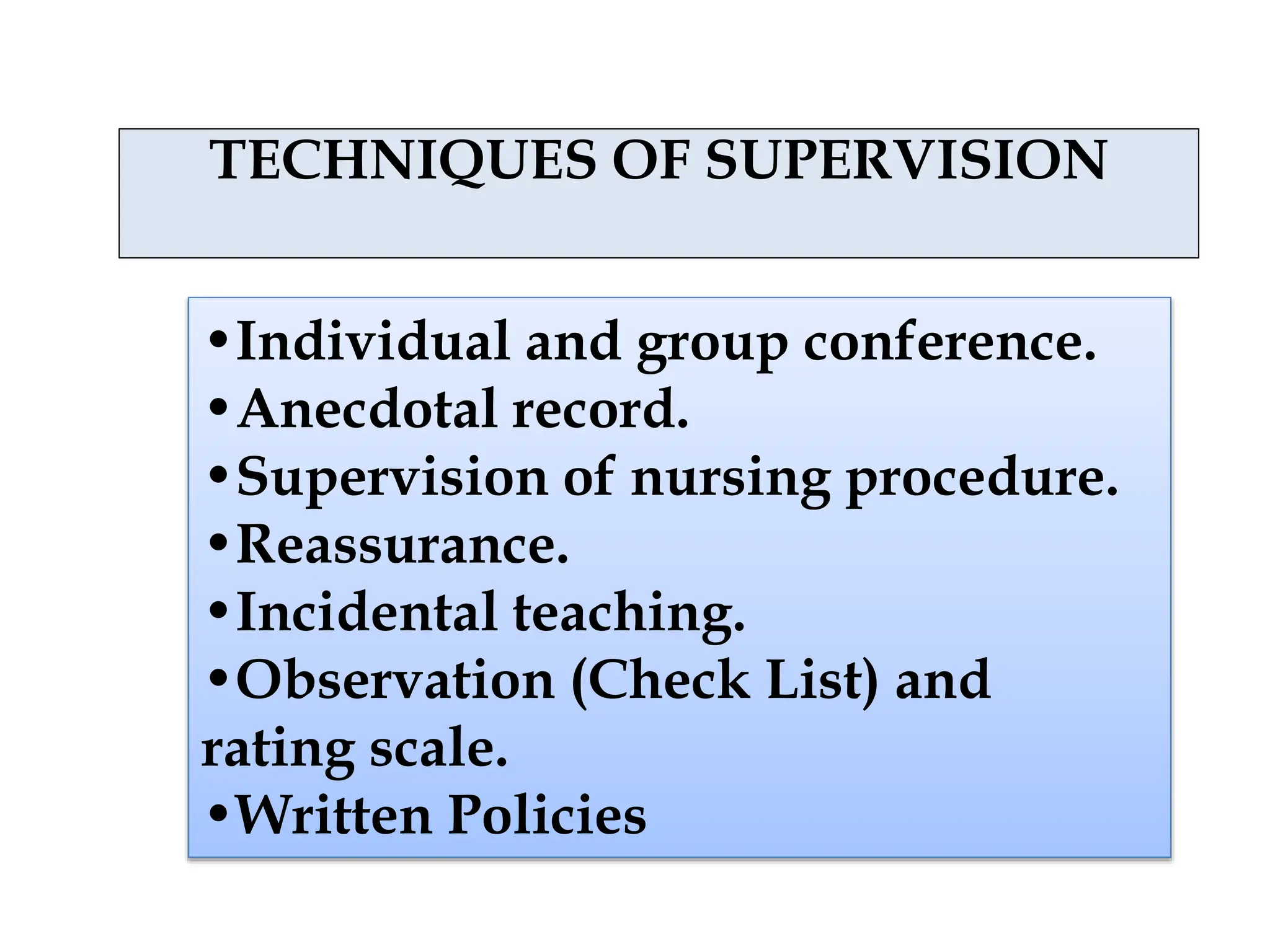 TECHNIQUES OF SUPERVISION

•Individual and group conference.
•Anecdotal record.
•Supervision of nursing procedure.
•Reassurance.
•Incidental teaching.
•Observation (Check List) and rating scale.
•Written Policies